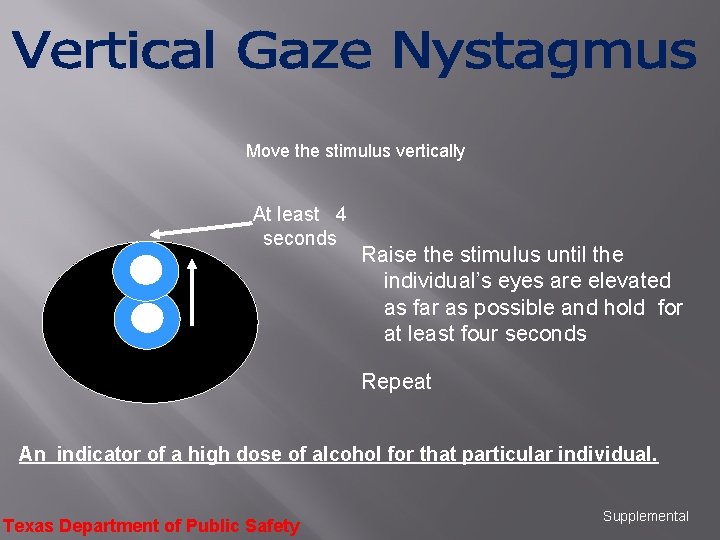 Vertical Gaze Nystagmus

Move the stimulus vertically

At least 4 seconds

Raise the stimulus until the individual's eyes are elevated as far as possible and hold for at least four seconds

Repeat

An indicator of a high dose of alcohol for that particular individual.

Texas Department of Public Safety

Supplemental